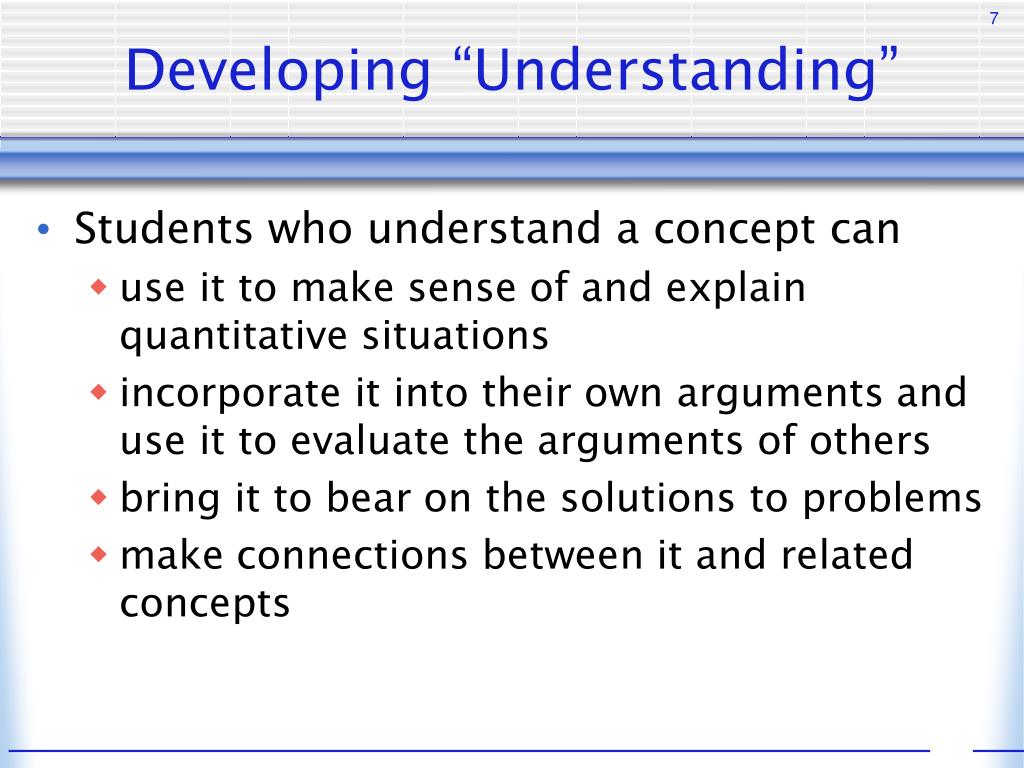 7

Developing “Understanding”

• Students who understand a concept can
 ◆ use it to make sense of and explain quantitative situations
 ◆ incorporate it into their own arguments and use it to evaluate the arguments of others
 ◆ bring it to bear on the solutions to problems
 ◆ make connections between it and related concepts